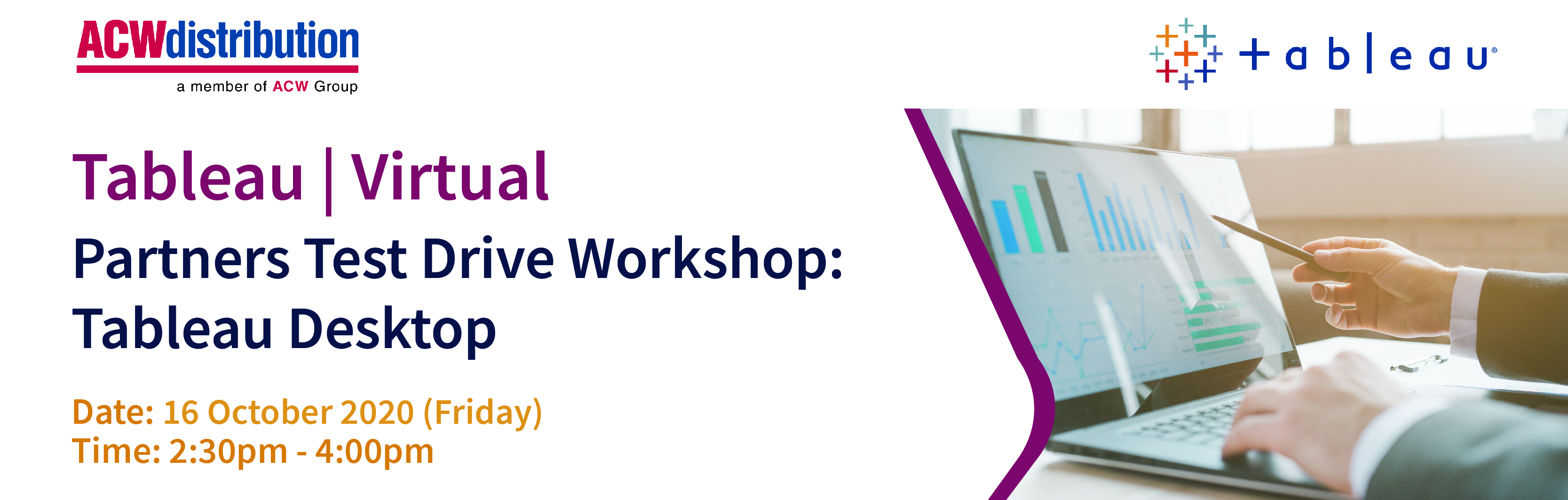 ACWdistribution
a member of ACW Group

+ a b | e a u

Tableau | Virtual
Partners Test Drive Workshop: Tableau Desktop

Date: 16 October 2020 (Friday)
Time: 2:30pm - 4:00pm